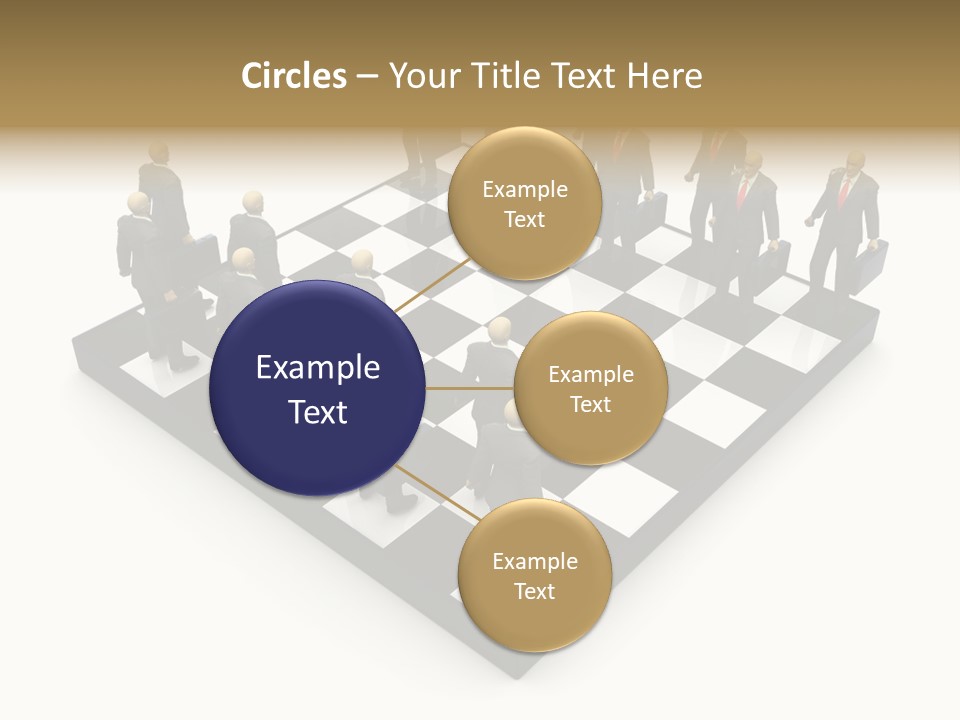 Circles – Your Title Text Here

Example Text

Example Text

Example Text

Example Text